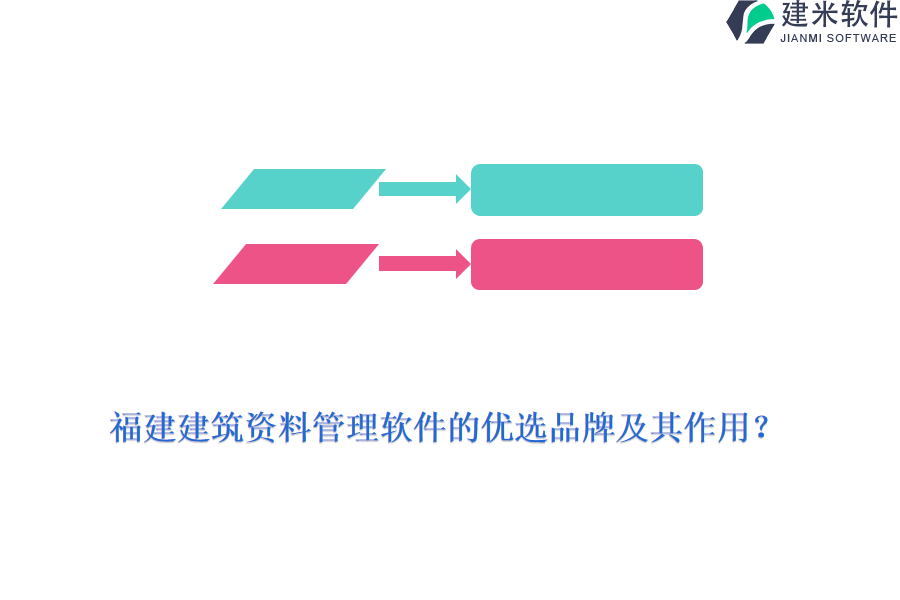 建米软件
JIANMI SOFTWARE

福建建筑资料管理软件的优选品牌及其作用？